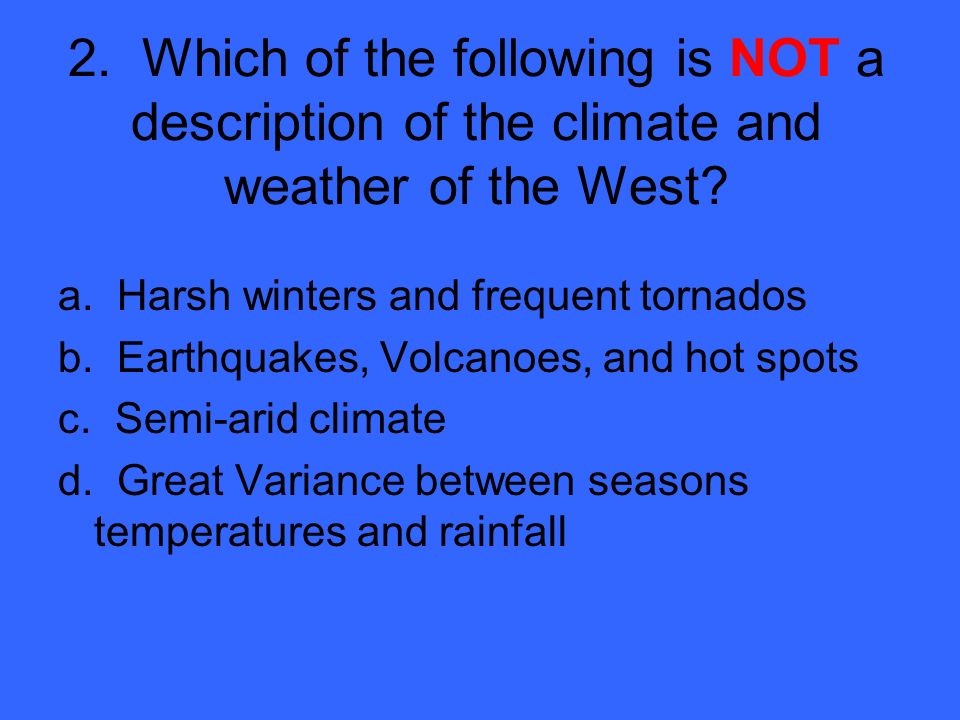 2. Which of the following is NOT a description of the climate and weather of the West?

a. Harsh winters and frequent tornados

b. Earthquakes, Volcanoes, and hot spots

c. Semi-arid climate

d. Great Variance between seasons temperatures and rainfall